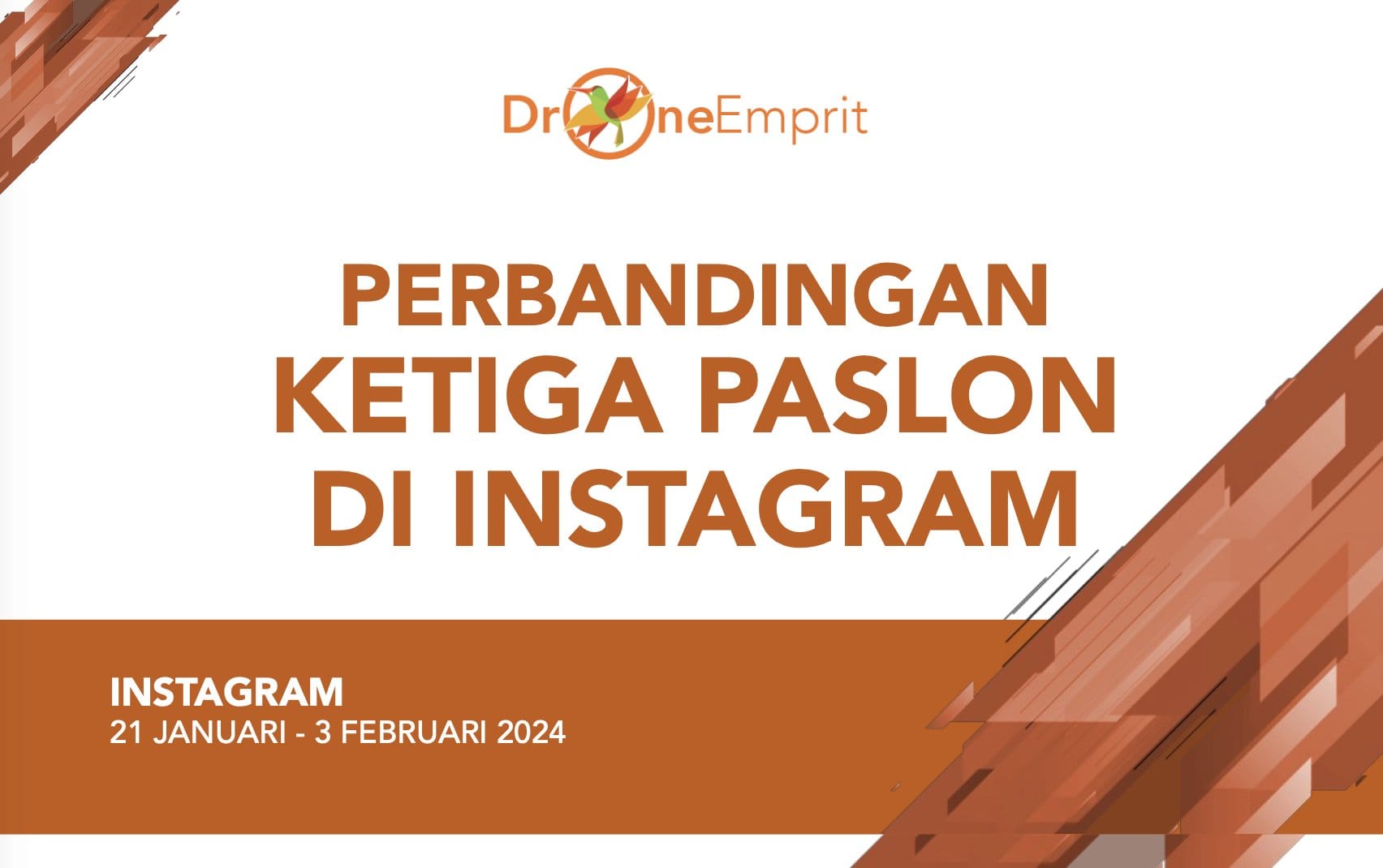 DroneEmprit

PERBANDINGAN KETIGA PASLON DI INSTAGRAM

INSTAGRAM
21 JANUARI - 3 FEBRUARI 2024